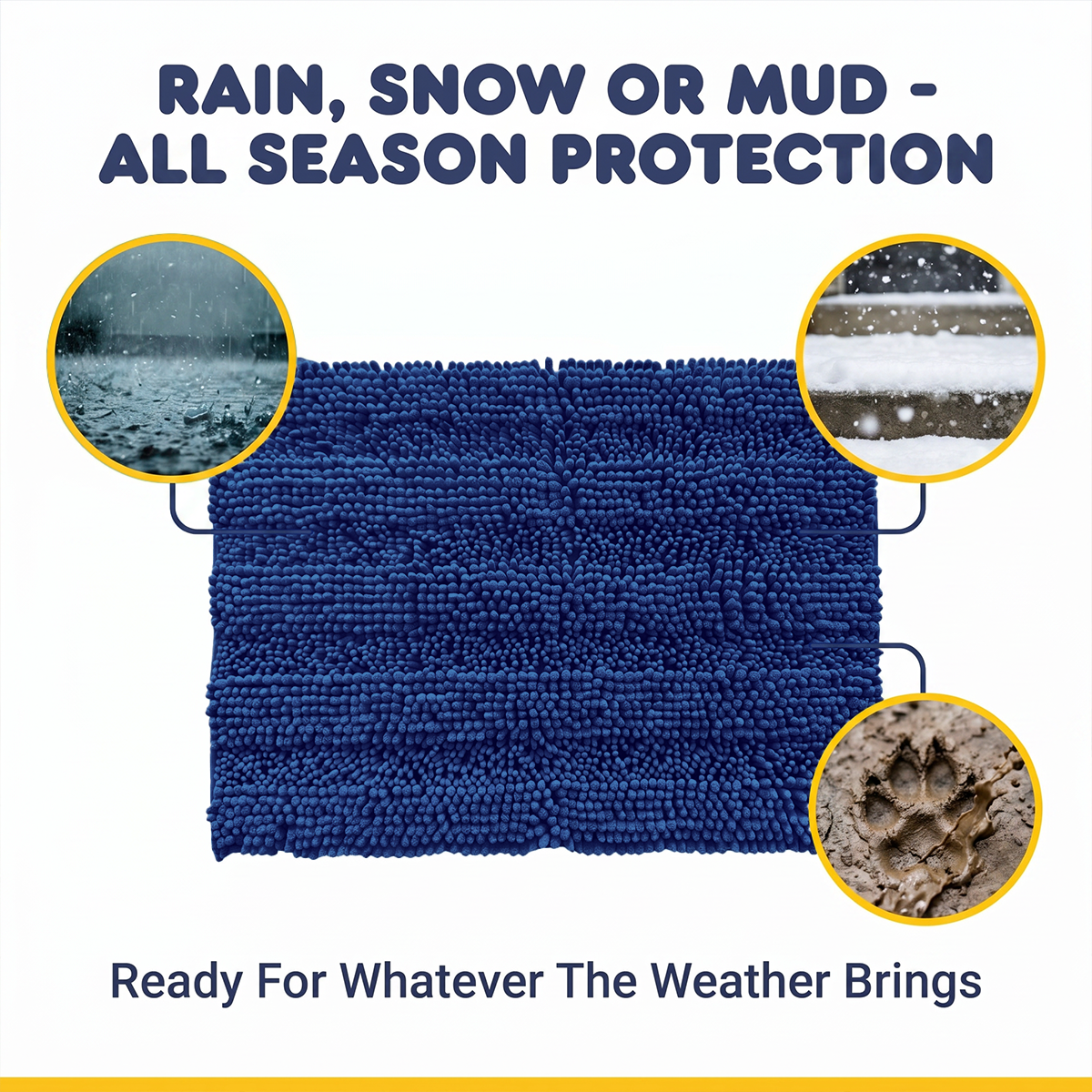 RAIN, SNOW OR MUD - ALL SEASON PROTECTION

Ready For Whatever The Weather Brings